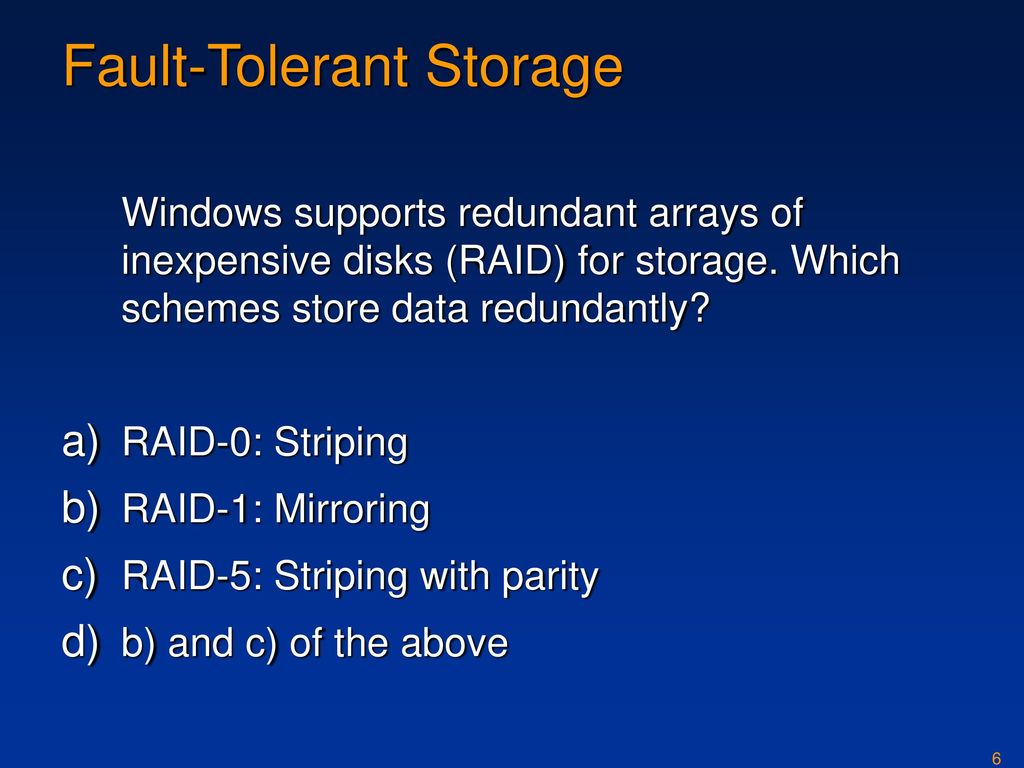 Fault-Tolerant Storage

Windows supports redundant arrays of inexpensive disks (RAID) for storage. Which schemes store data redundantly?

a) RAID-0: Striping
b) RAID-1: Mirroring
c) RAID-5: Striping with parity
d) b) and c) of the above

6